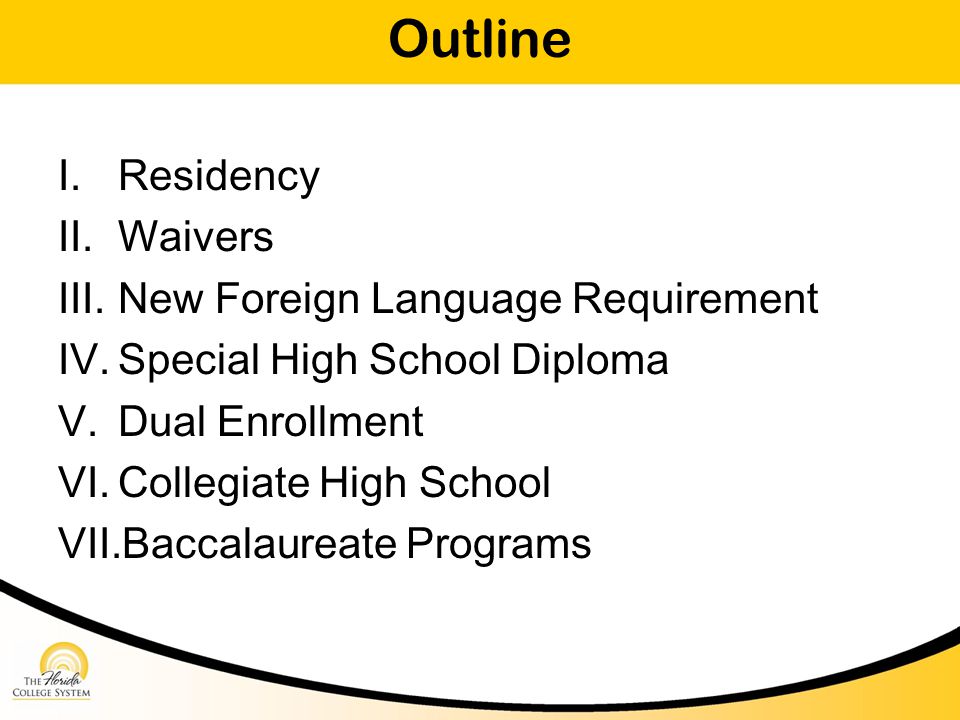 Outline

I. Residency
II. Waivers
III. New Foreign Language Requirement
IV. Special High School Diploma
V. Dual Enrollment
VI. Collegiate High School
VII. Baccalaureate Programs

THE Florida COLLEGE SYSTEM